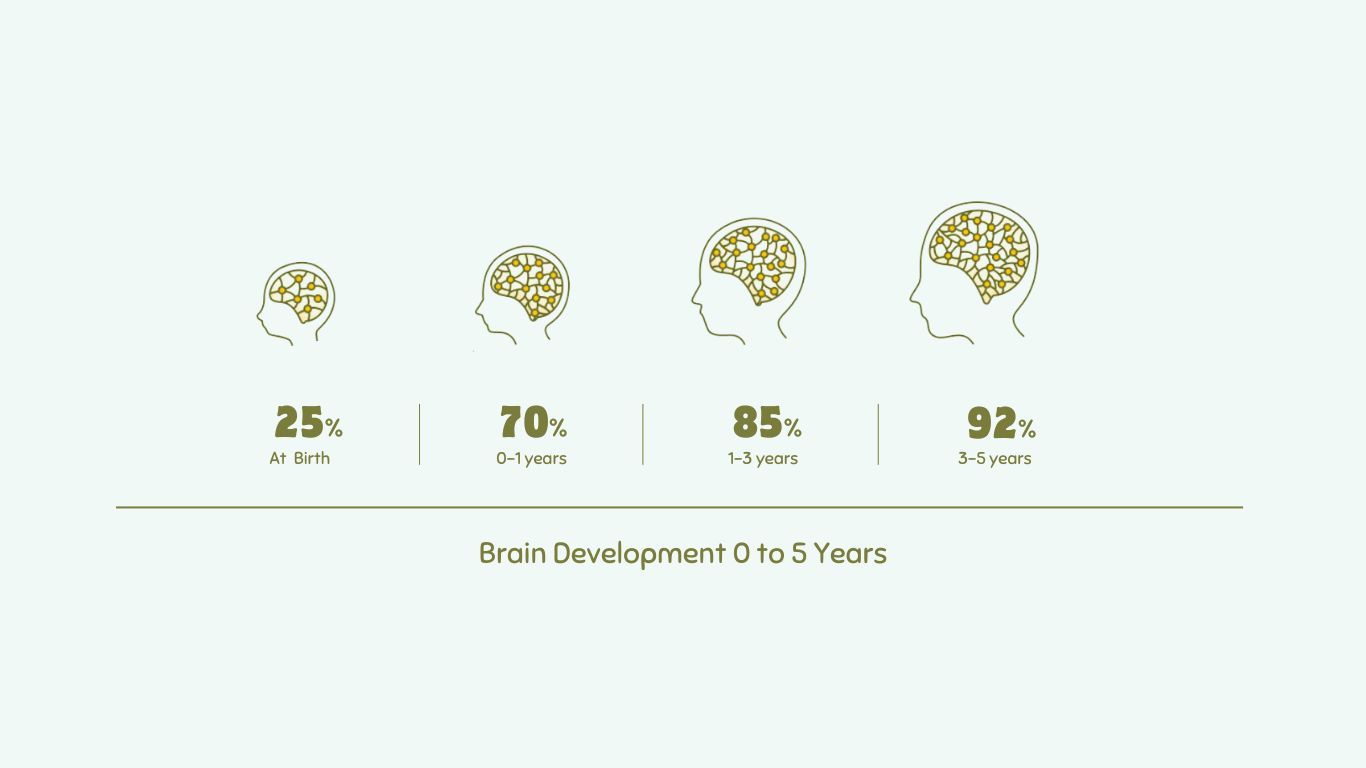 25%
At Birth

70%
0–1 years

85%
1–3 years

92%
3–5 years

Brain Development 0 to 5 Years